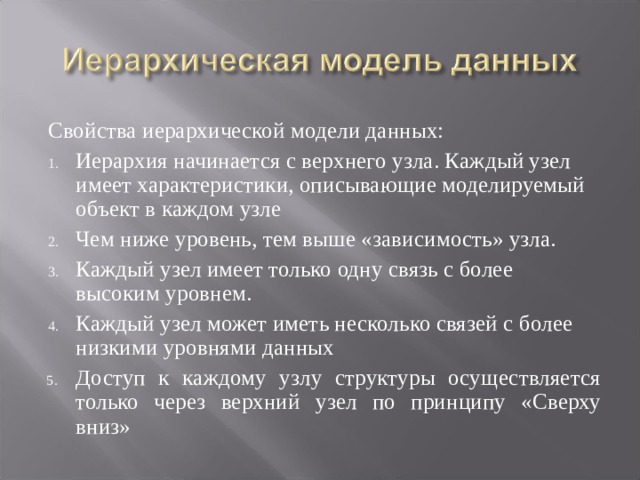 Иерархическая модель данных

Свойства иерархической модели данных:

1. Иерархия начинается с верхнего узла. Каждый узел имеет характеристики, описывающие моделируемый объект в каждом узле
2. Чем ниже уровень, тем выше «зависимость» узла.
3. Каждый узел имеет только одну связь с более высоким уровнем.
4. Каждый узел может иметь несколько связей с более низкими уровнями данных
5. Доступ к каждому узлу структуры осуществляется только через верхний узел по принципу «Сверху вниз»